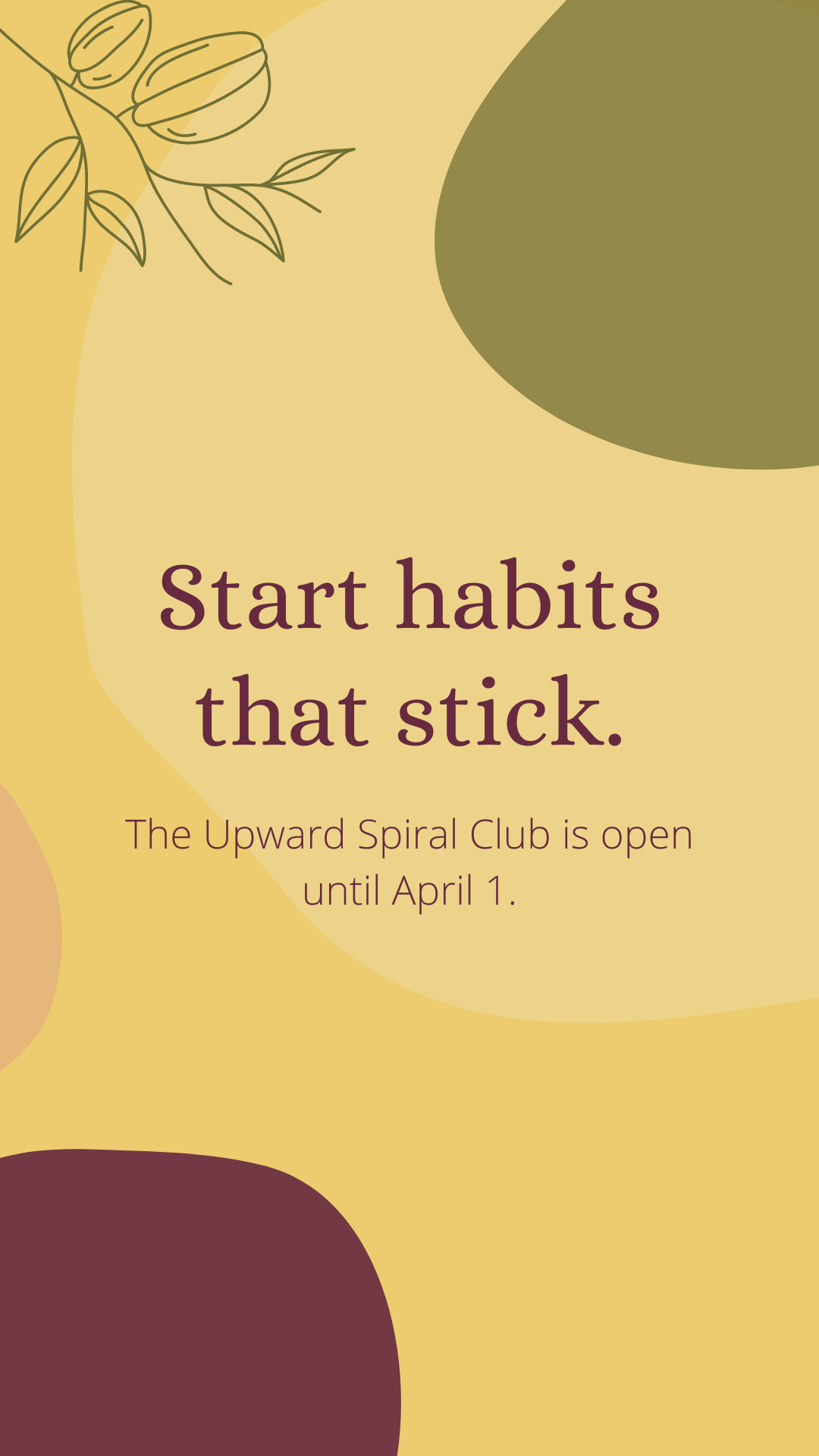 Start habits that stick.

The Upward Spiral Club is open until April 1.